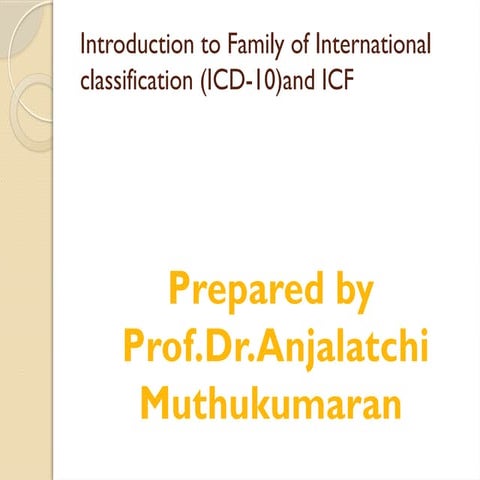 Introduction to Family of International classification (ICD-10)and ICF

Prepared by Prof.Dr.Anjalatchi Muthukumaran